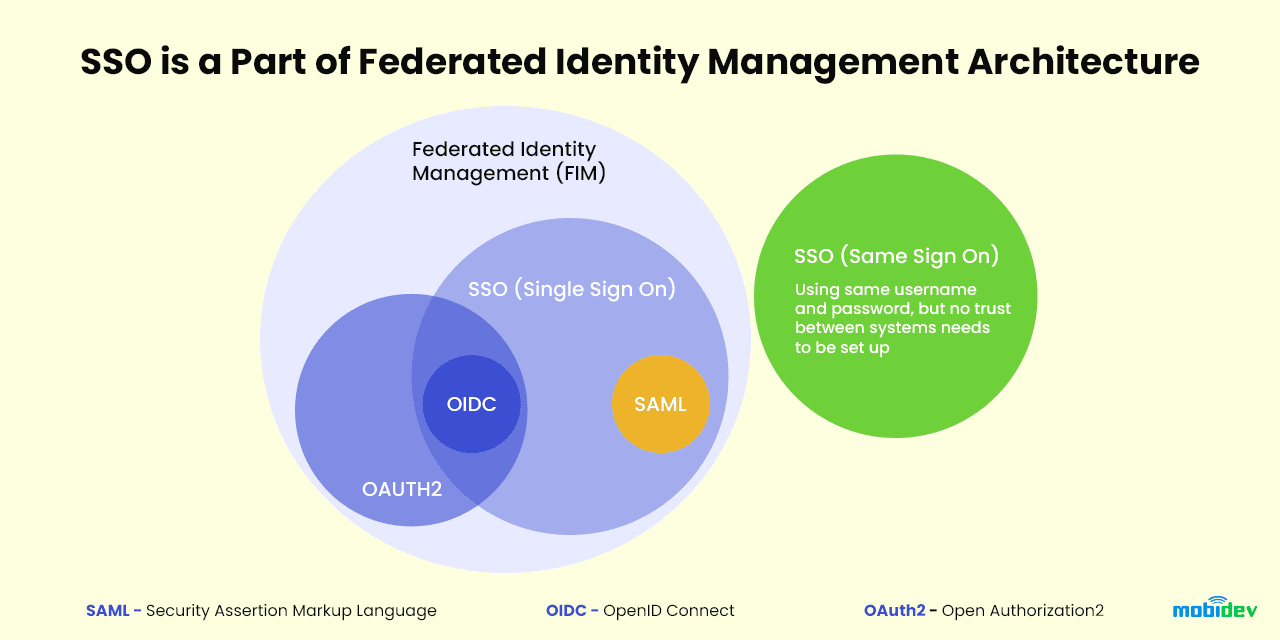 SSO is a Part of Federated Identity Management Architecture

Federated Identity Management (FIM)

SSO (Single Sign On)

OIDC

SAML

OAUTH2

SSO (Same Sign On)

Using same username and password, but no trust between systems needs to be set up

SAML - Security Assertion Markup Language

OIDC - OpenID Connect

OAuth2 - Open Authorization2

mobidev